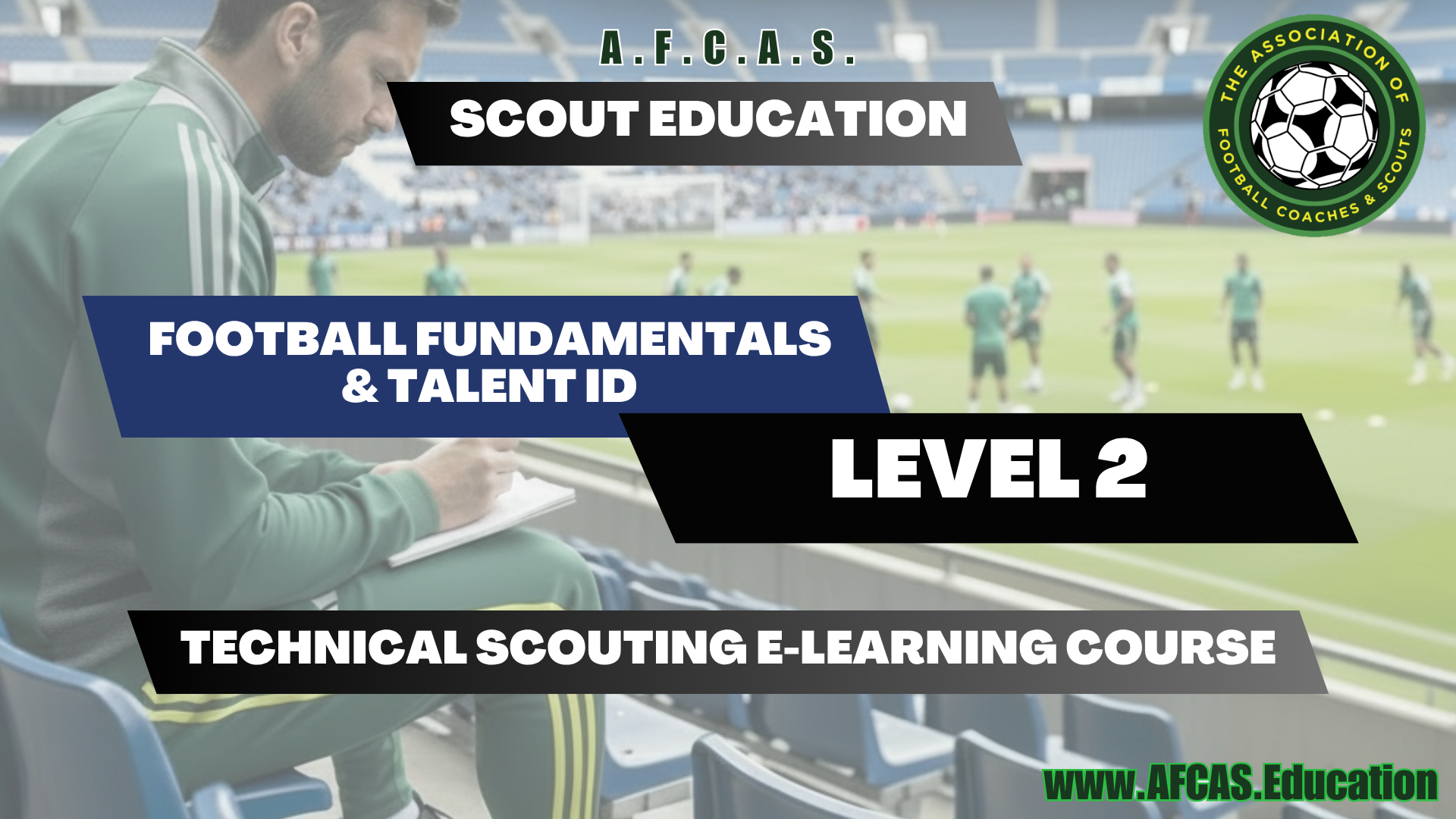 A.F.C.A.S.

SCOUT EDUCATION

THE ASSOCIATION OF FOOTBALL COACHES & SCOUTS

FOOTBALL FUNDAMENTALS & TALENT ID

LEVEL 2

TECHNICAL SCOUTING E-LEARNING COURSE

www.AFCAS.Education